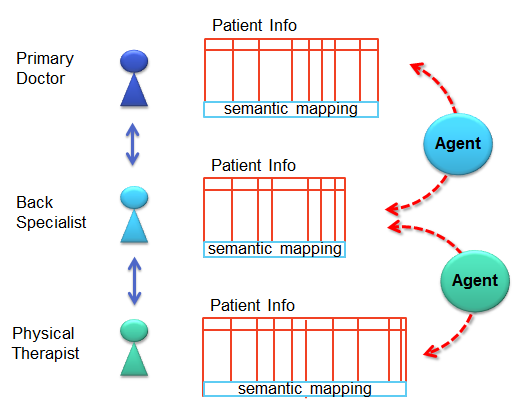 Primary Doctor

Patient Info

semantic mapping

Agent

Back Specialist

Patient Info

semantic mapping

Agent

Physical Therapist

Patient Info

semantic mapping